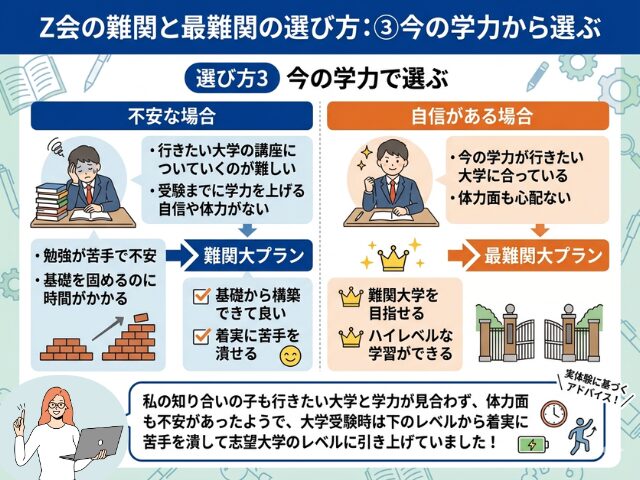 Z会の難関と最難関の選び方：③今の学力から選ぶ

選び方3 今の学力で選ぶ

不安な場合

・行きたい大学の講座についていくのが難しい
・受験までに学力を上げる自信や体力がない

・勉強が苦手で不安
・基礎を固めるのに時間がかかる

難関大プラン

基礎から構築できて良い
着実に苦手を潰せる

自信がある場合

・今の学力が行きたい大学に合っている
・体力面も心配ない

最難関大プラン

難関大学を目指せる
ハイレベルな学習ができる

実体験に基づくアドバイス！

私の知り合いの子も行きたい大学と学力が見合わず、体力面も不安があったようで、大学受験時は下のレベルから着実に苦手を潰して志望大学のレベルに引き上げていました！